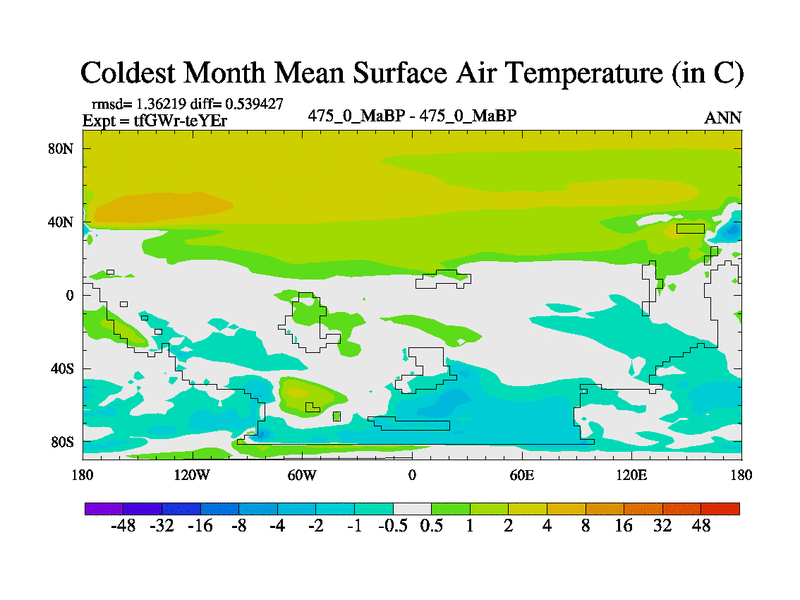 Coldest Month Mean Surface Air Temperature (in C)

rmsd= 1.36219 diff= 0.539427
Expt = tfGWr-teYEr

475_0_MaBP - 475_0_MaBP

ANN

80N
40N
0
40S
80S

180 120W 60W 0 60E 120E 180

-48 -32 -16 -8 -4 -2 -1 -0.5 0.5 1 2 4 8 16 32 48